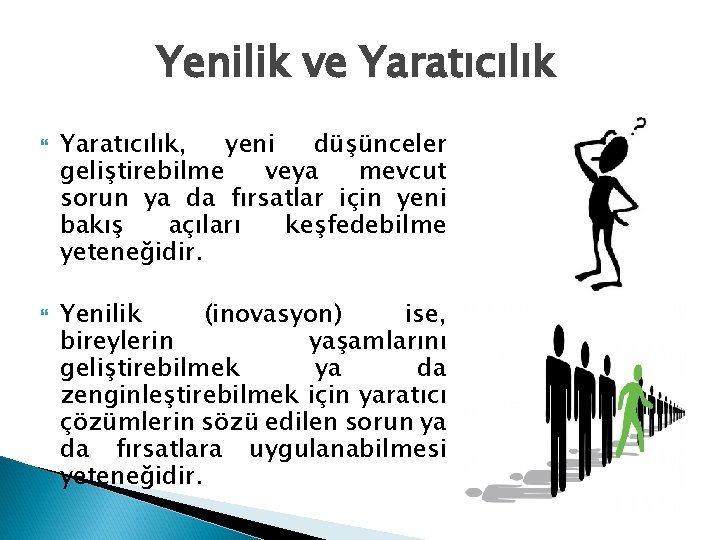 Yenilik ve Yaratıcılık

Yaratıcılık, yeni düşünceler geliştirebilme veya mevcut sorun ya da fırsatlar için yeni bakış açıları keşfedebilme yeteneğidir.

Yenilik (inovasyon) ise, bireylerin yaşamlarını geliştirebilmek ya da zenginleştirebilmek için yaratıcı çözümlerin sözü edilen sorun ya da fırsatlara uygulanabilmesi yeteneğidir.

?